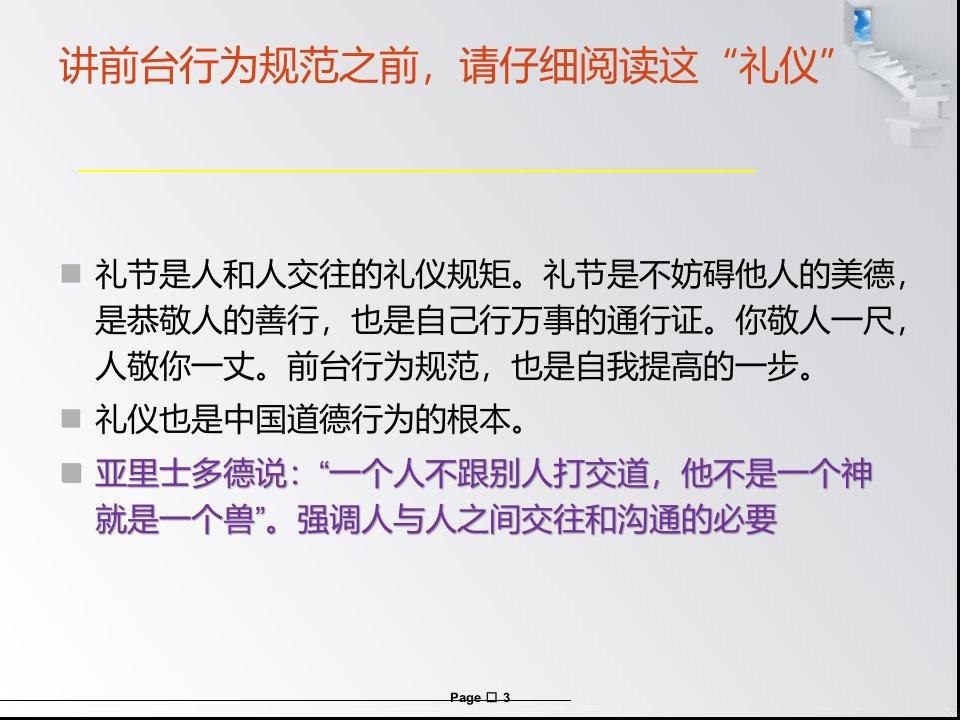 讲前台行为规范之前，请仔细阅读这“礼仪”

■ 礼节是人和人交往的礼仪规矩。礼节是不妨碍他人的美德，是恭敬人的善行，也是自己行万事的通行证。你敬人一尺，人敬你一丈。前台行为规范，也是自我提高的一步。

■ 礼仪也是中国道德行为的根本。

■ 亚里士多德说：“一个人不跟别人打交道，他不是一个神就是一个兽”。强调人与人之间交往和沟通的必要

Page □ 3